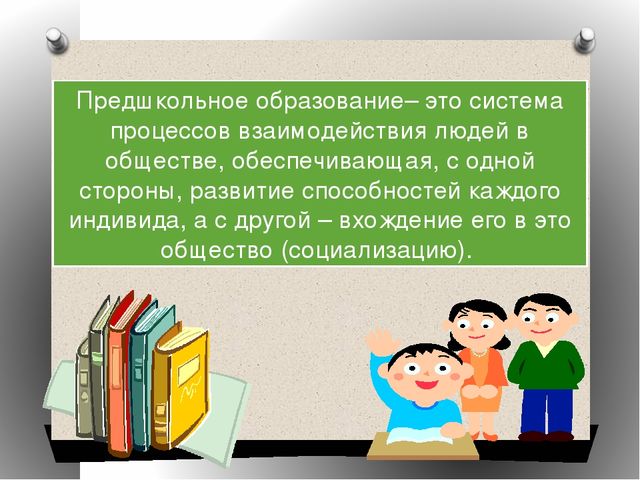 Предшкольное образование– это система процессов взаимодействия людей в обществе, обеспечивающая, с одной стороны, развитие способностей каждого индивида, а с другой – вхождение его в это общество (социализацию).